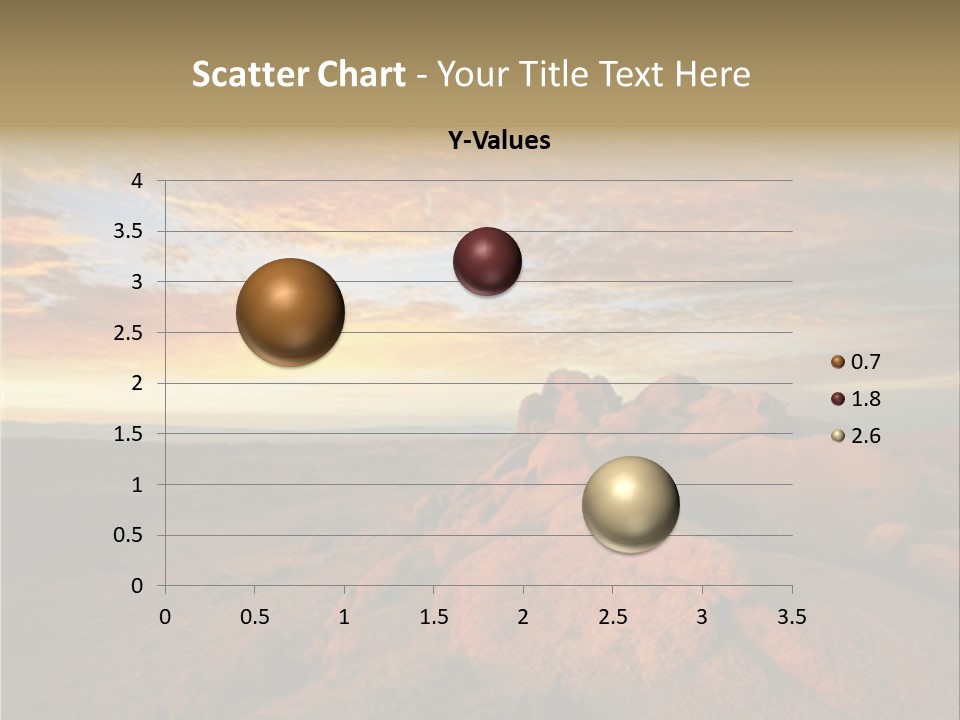 Scatter Chart - Your Title Text Here

Y-Values

4
3.5
3
2.5
2
1.5
1
0.5
0

0 0.5 1 1.5 2 2.5 3 3.5

0.7
1.8
2.6